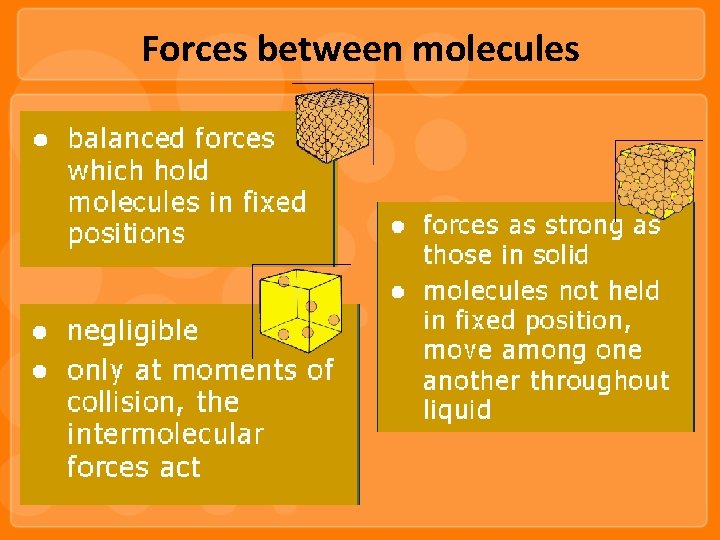 Forces between molecules

● balanced forces which hold molecules in fixed positions

● negligible
● only at moments of collision, the intermolecular forces act

● forces as strong as those in solid
● molecules not held in fixed position, move among one another throughout liquid